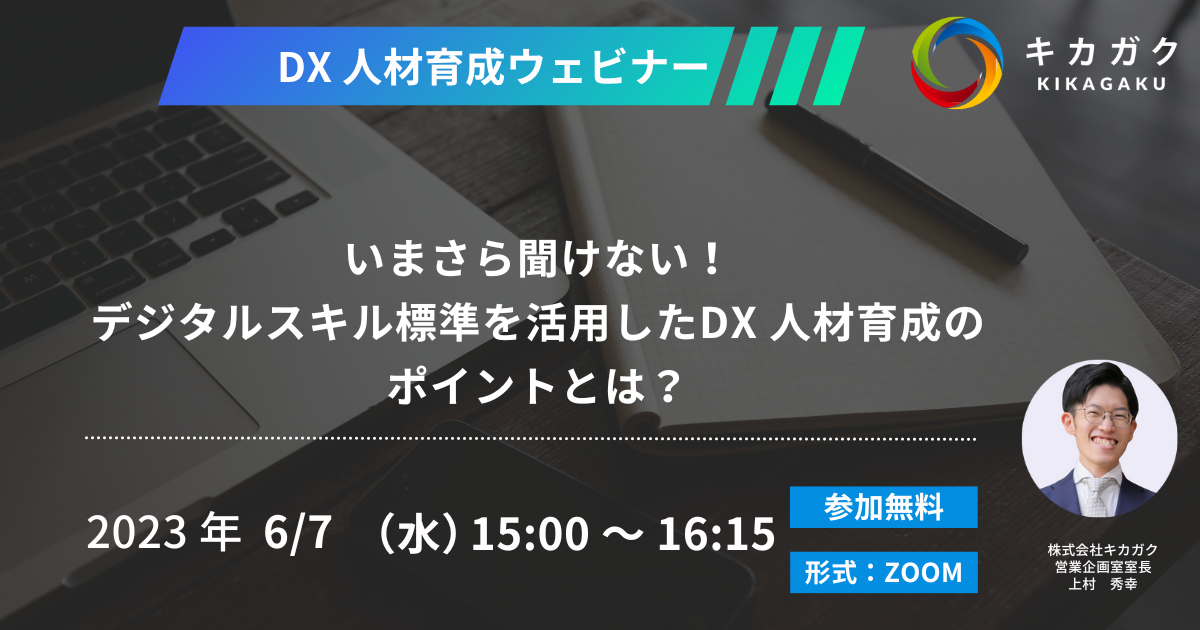 DX 人材育成ウェビナー

キカガク
KIKAGAKU

いまさら聞けない！
デジタルスキル標準を活用したDX 人材育成の
ポイントとは？

2023 年 6/7 （水）15:00 ～ 16:15

参加無料

形式：ZOOM

株式会社キカガク
営業企画室室長
上村 秀幸